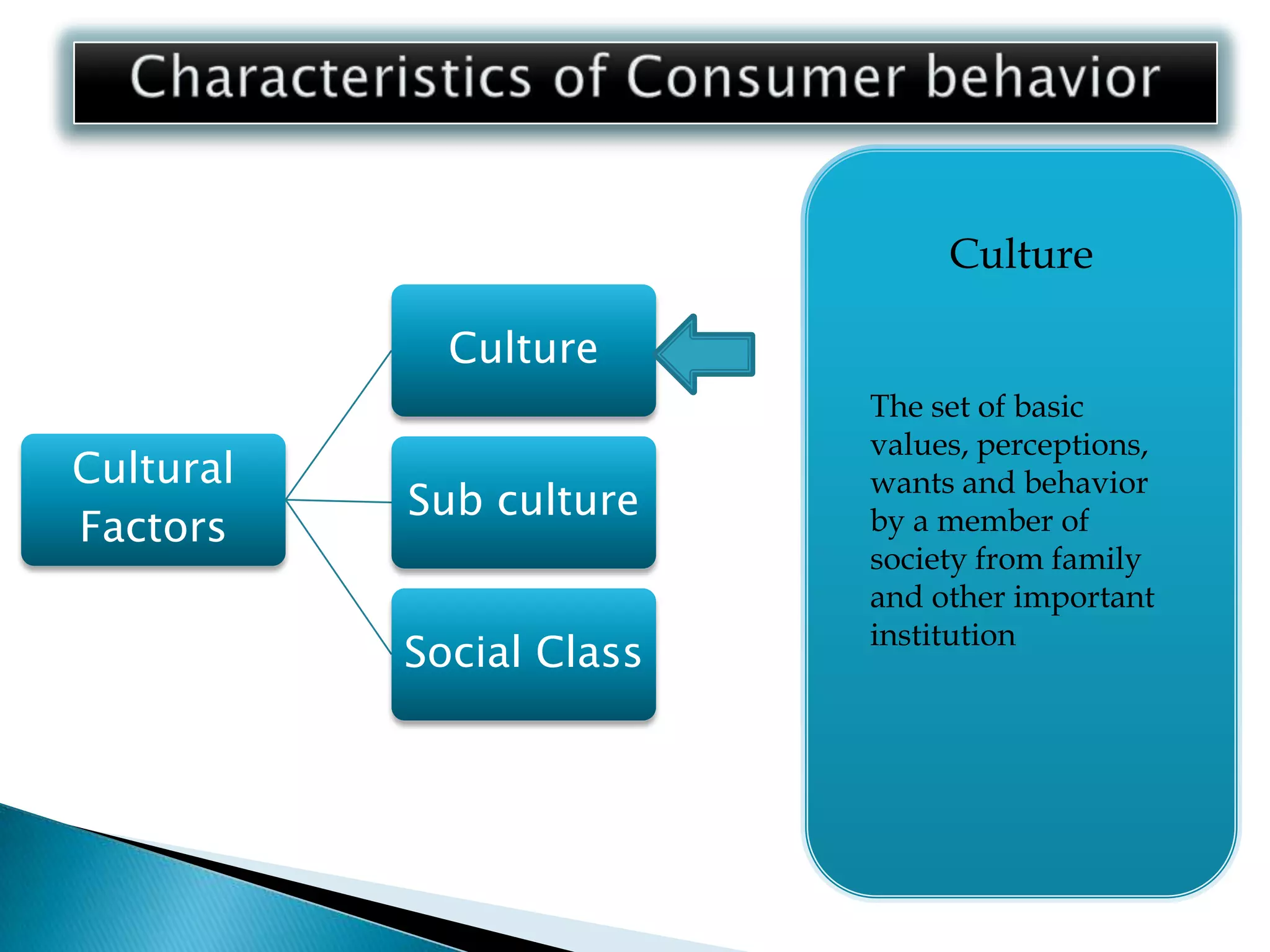 Characteristics of Consumer behavior

Cultural Factors

Culture

Sub culture

Social Class

Culture

The set of basic values, perceptions, wants and behavior by a member of society from family and other important institution